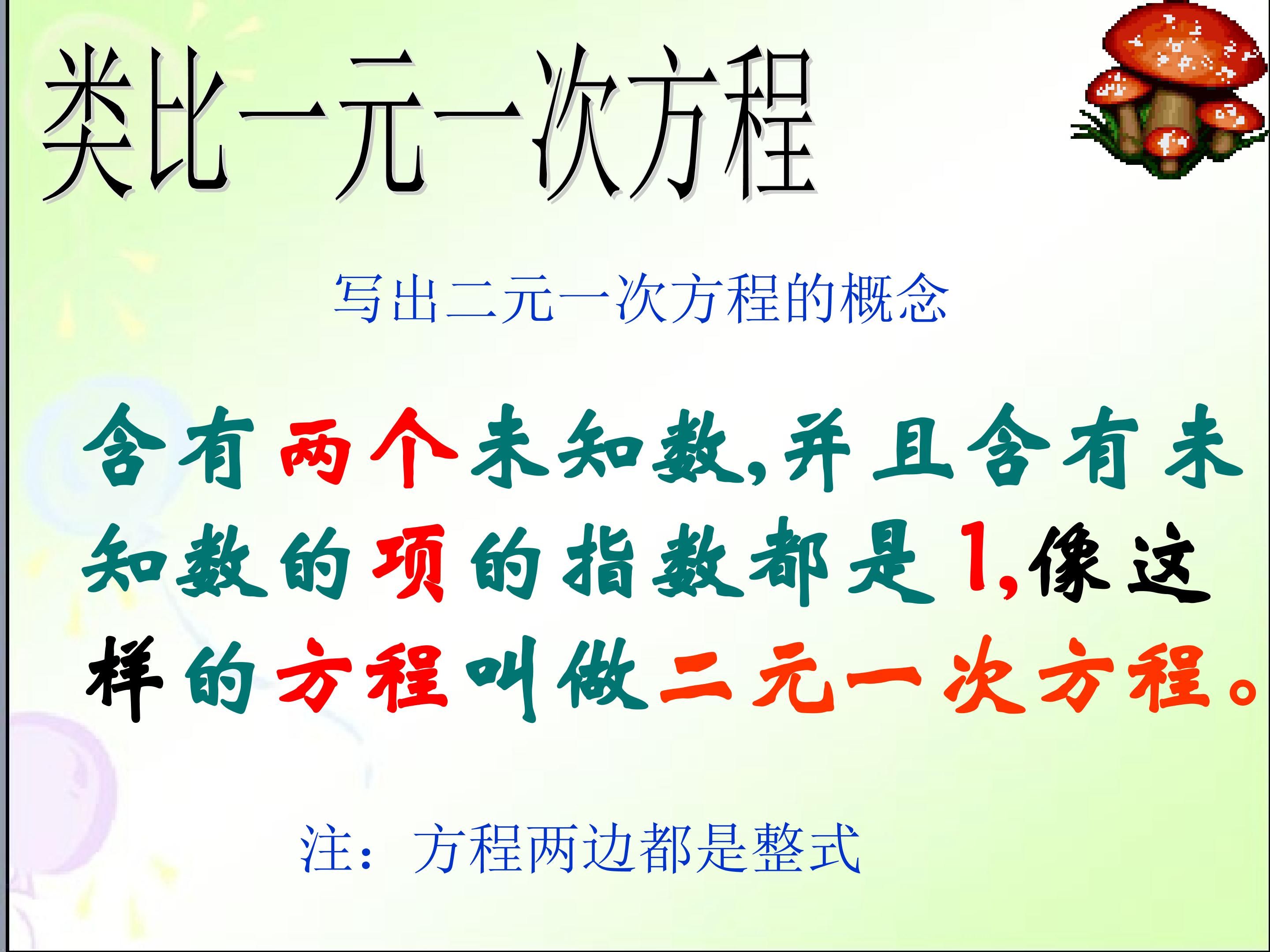 类比一元一次方程

写出二元一次方程的概念

含有两个未知数,并且含有未知数的项的指数都是1,像这样的方程叫做二元一次方程。

注：方程两边都是整式